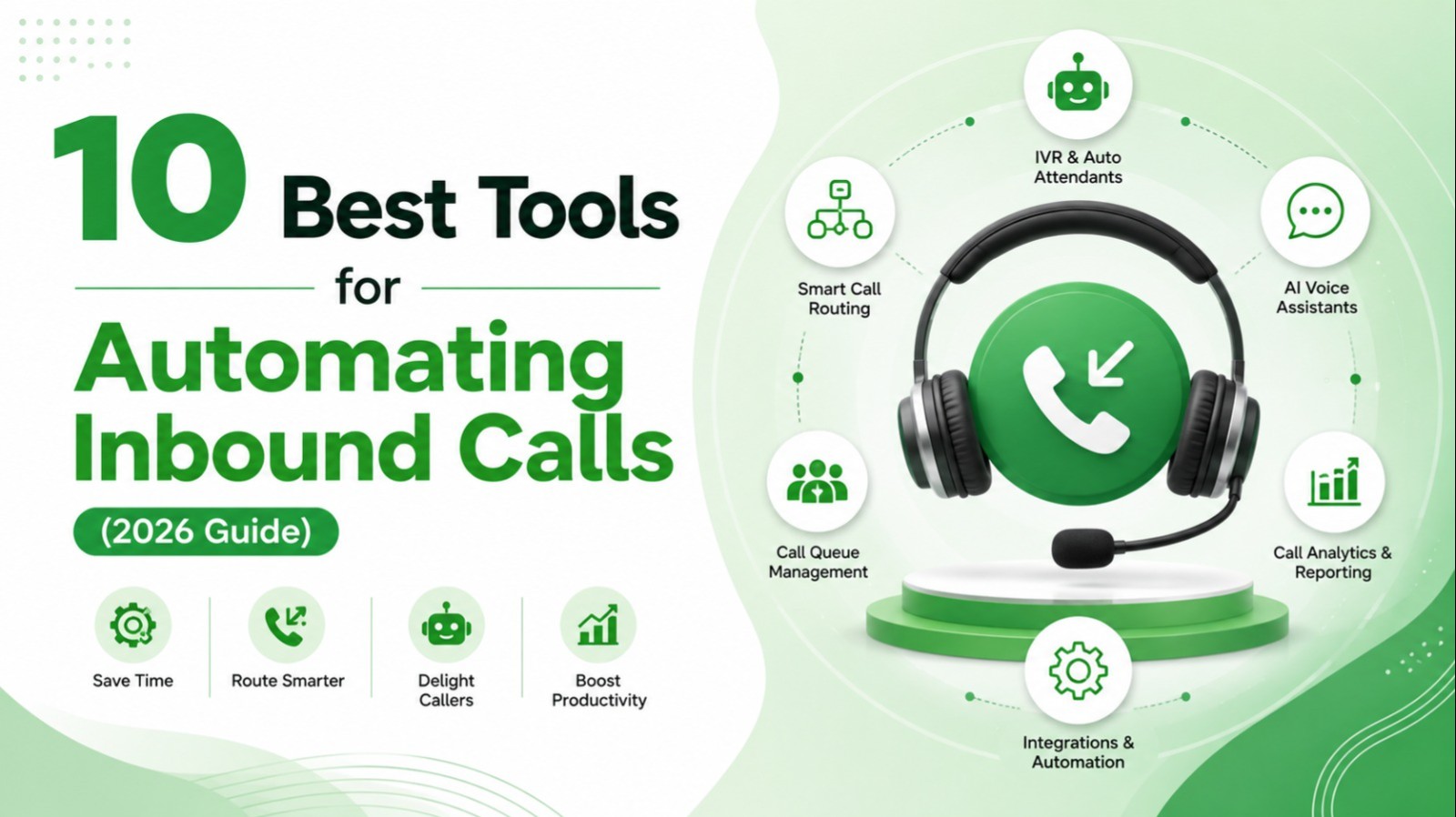 10 Best Tools
for
Automating Inbound Calls
(2026 Guide)

Save Time
Route Smarter
Delight Callers
Boost Productivity

IVR & Auto Attendants
Smart Call Routing
AI Voice Assistants
Call Queue Management
Call Analytics & Reporting
Integrations & Automation